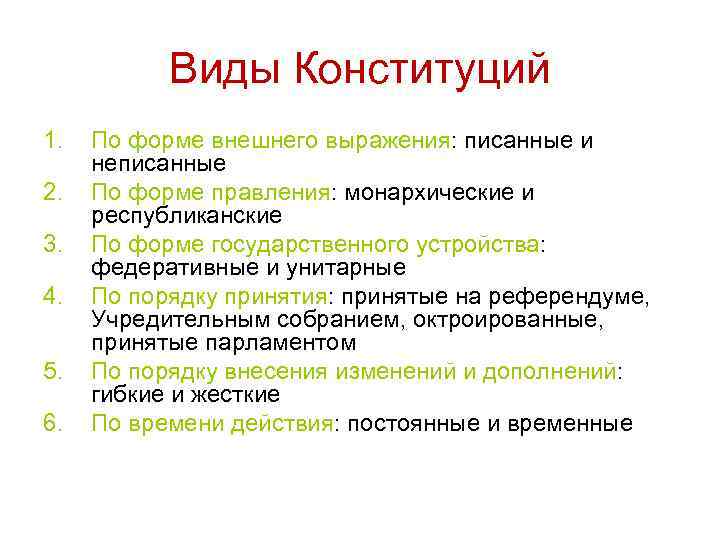 Виды Конституций

1. По форме внешнего выражения: писанные и неписанные
2. По форме правления: монархические и республиканские
3. По форме государственного устройства: федеративные и унитарные
4. По порядку принятия: принятые на референдуме, Учредительным собранием, октроированные, принятые парламентом
5. По порядку внесения изменений и дополнений: гибкие и жесткие
6. По времени действия: постоянные и временные